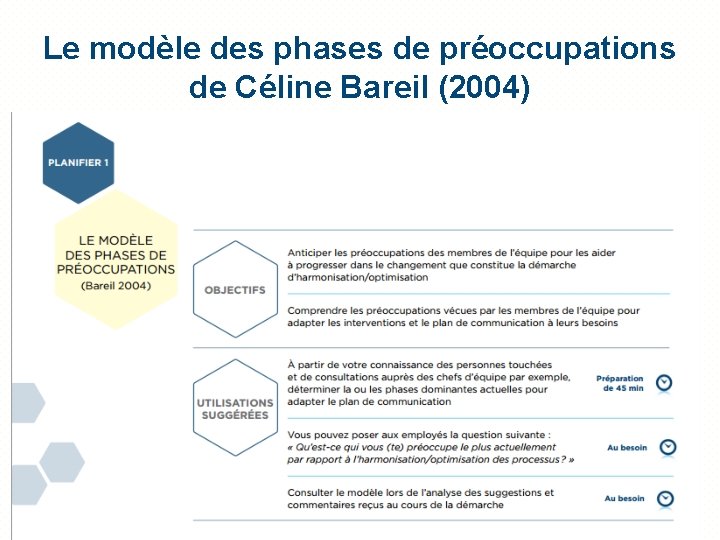 Le modèle des phases de préoccupations de Céline Bareil (2004)

PLANIFIER 1

LE MODÈLE DES PHASES DE PRÉOCCUPATIONS (Bareil 2004)

OBJECTIFS

Anticiper les préoccupations des membres de l'équipe pour les aider à progresser dans le changement que constitue la démarche d'harmonisation/optimisation

Comprendre les préoccupations vécues par les membres de l'équipe pour adapter les interventions et le plan de communication à leurs besoins

UTILISATIONS SUGGÉRÉES

À partir de votre connaissance des personnes touchées et de consultations auprès des chefs d'équipe par exemple, déterminer la ou les phases dominantes actuelles pour adapter le plan de communication

Préparation de 45 min

Vous pouvez poser aux employés la question suivante : « Qu'est-ce qui vous (te) préoccupe le plus actuellement par rapport à l'harmonisation/optimisation des processus ? »

Au besoin

Consulter le modèle lors de l'analyse des suggestions et commentaires reçus au cours de la démarche

Au besoin